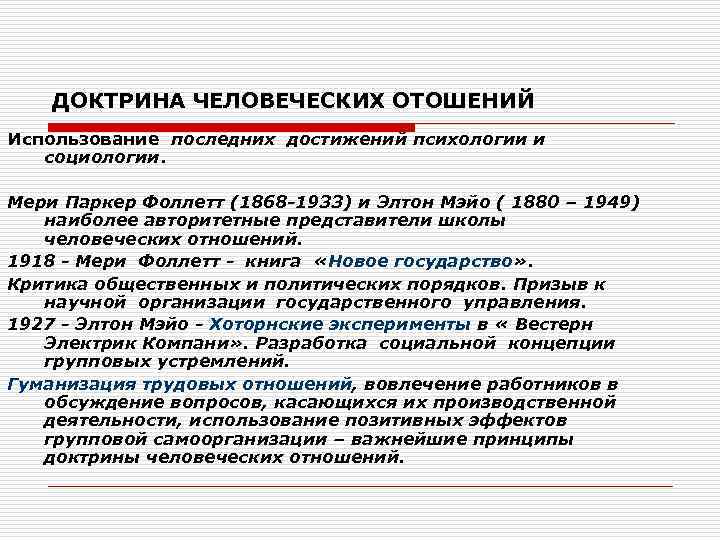 ДОКТРИНА ЧЕЛОВЕЧЕСКИХ ОТОШЕНИЙ

Использование последних достижений психологии и социологии.

Мери Паркер Фоллетт (1868-1933) и Элтон Мэйо ( 1880 – 1949) наиболее авторитетные представители школы человеческих отношений.

1918 - Мери Фоллетт - книга «Новое государство».

Критика общественных и политических порядков. Призыв к научной организации государственного управления.

1927 - Элтон Мэйо - Хоторнские эксперименты в « Вестерн Электрик Компани». Разработка социальной концепции групповых устремлений.

Гуманизация трудовых отношений, вовлечение работников в обсуждение вопросов, касающихся их производственной деятельности, использование позитивных эффектов групповой самоорганизации – важнейшие принципы доктрины человеческих отношений.